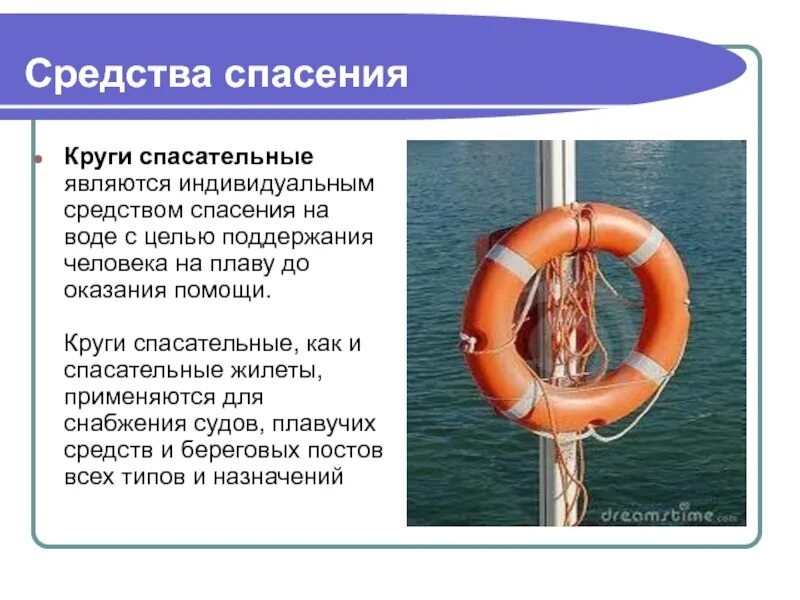 Средства спасения

Круги спасательные являются индивидуальным средством спасения на воде с целью поддержания человека на плаву до оказания помощи.

Круги спасательные, как и спасательные жилеты, применяются для снабжения судов, плавучих средств и береговых постов всех типов и назначений

dreamstime.com